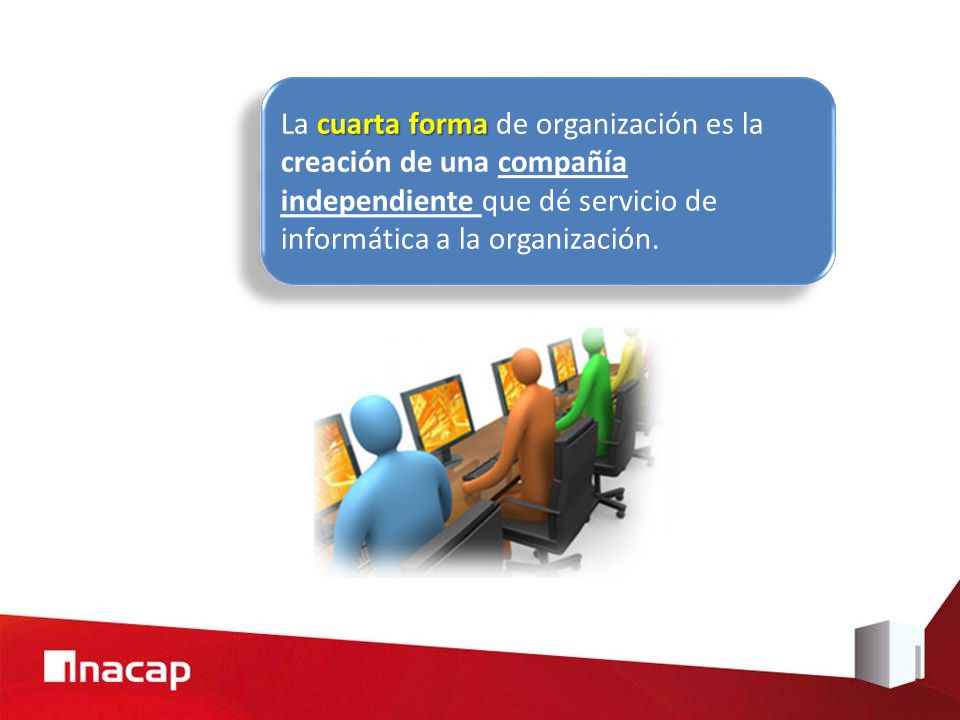 La cuarta forma de organización es la creación de una compañía independiente que dé servicio de informática a la organización.

inacap